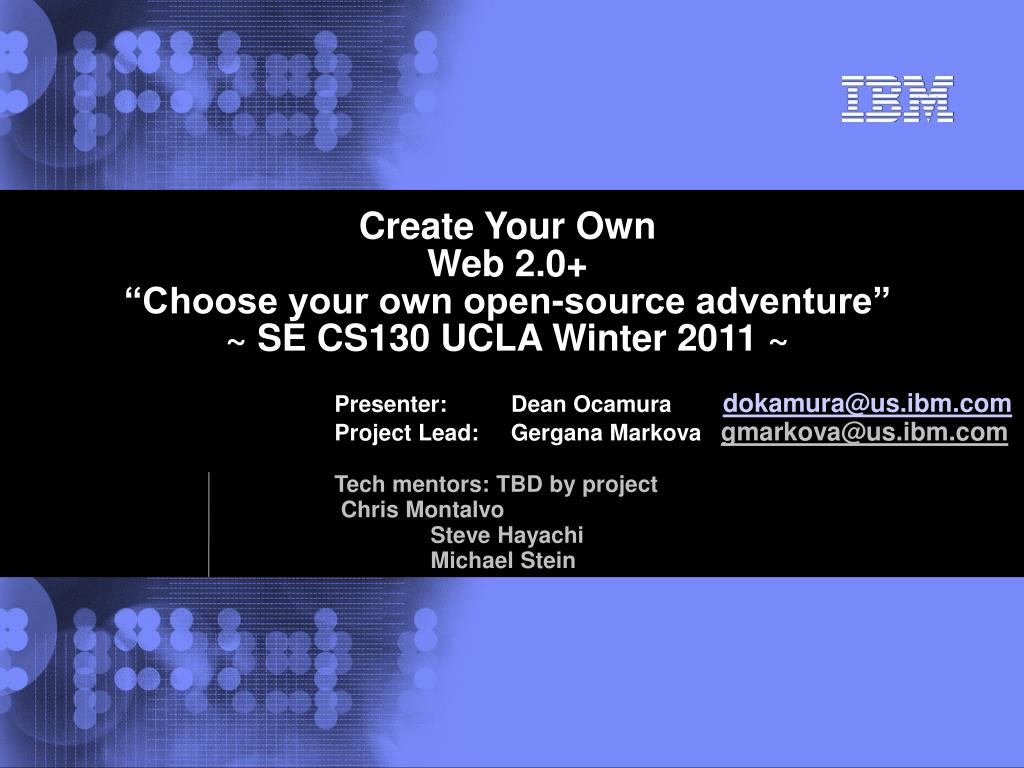 IBM

Create Your Own
Web 2.0+
“Choose your own open-source adventure”
~ SE CS130 UCLA Winter 2011 ~

Presenter: Dean Ocamura dokamura@us.ibm.com
Project Lead: Gergana Markova gmarkova@us.ibm.com

Tech mentors: TBD by project
Chris Montalvo
Steve Hayachi
Michael Stein